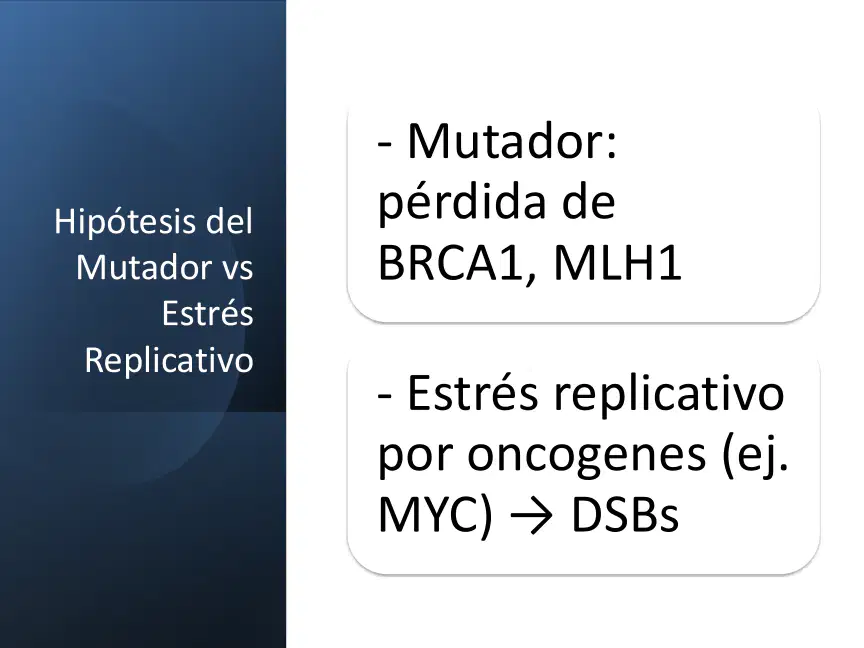 Hipótesis del Mutador vs Estrés Replicativo

- Mutador: pérdida de BRCA1, MLH1

- Estrés replicativo por oncogenes (ej. MYC) → DSBs